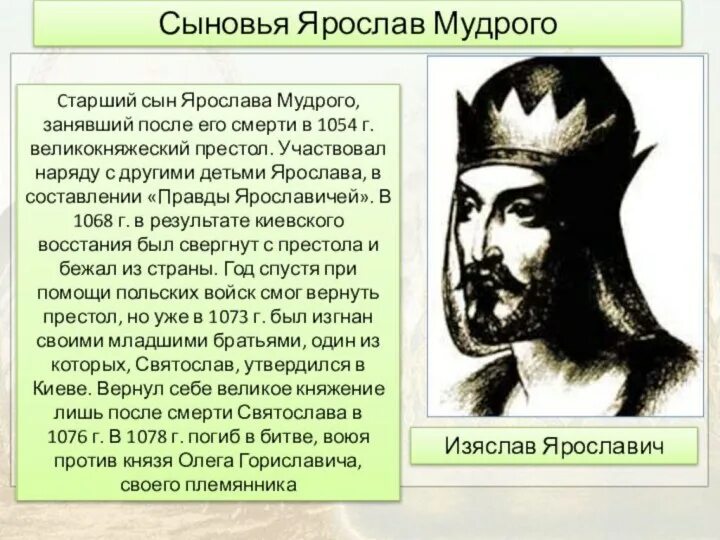 Сыновья Ярослав Мудрого

Старший сын Ярослава Мудрого, занявший после его смерти в 1054 г. великокняжеский престол. Участвовал наряду с другими детьми Ярослава, в составлении «Правды Ярославичей». В 1068 г. в результате киевского восстания был свергнут с престола и бежал из страны. Год спустя при помощи польских войск смог вернуть престол, но уже в 1073 г. был изгнан своими младшими братьями, один из которых, Святослав, утвердился в Киеве. Вернул себе великое княжение лишь после смерти Святослава в 1076 г. В 1078 г. погиб в битве, воюя против князя Олега Гориславича, своего племянника

Изяслав Ярославич